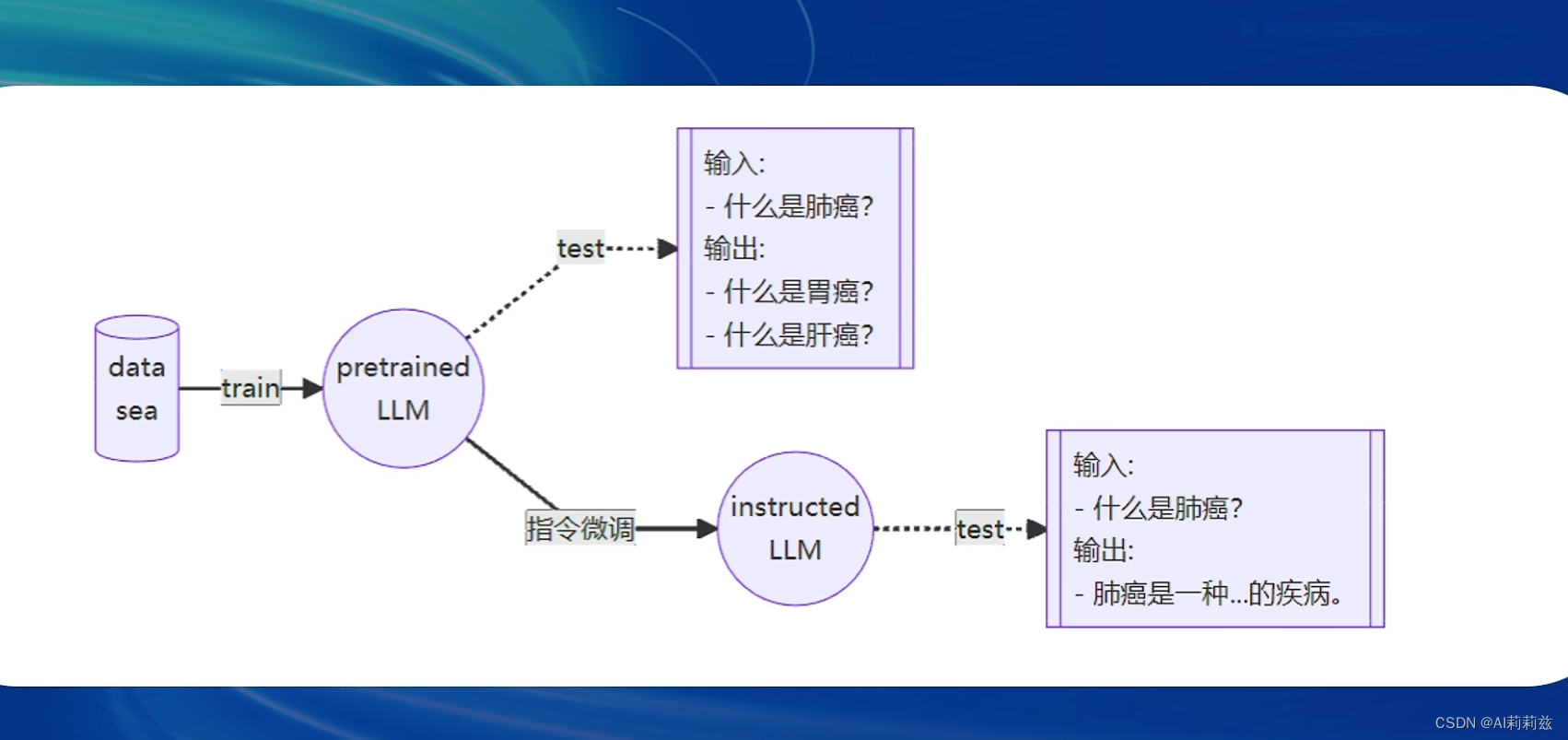 data sea

train

pretrained LLM

test

输入:
- 什么是肺癌?
输出:
- 什么是胃癌?
- 什么是肝癌?

指令微调

instructed LLM

test

输入:
- 什么是肺癌?
输出:
- 肺癌是一种...的疾病。

CSDN @AI莉莉兹